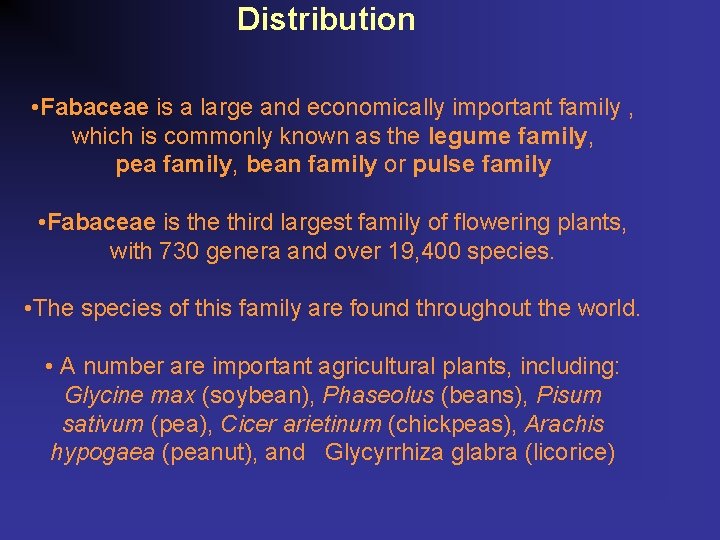 Distribution

•Fabaceae is a large and economically important family , which is commonly known as the legume family, pea family, bean family or pulse family

•Fabaceae is the third largest family of flowering plants, with 730 genera and over 19,400 species.

•The species of this family are found throughout the world.

• A number are important agricultural plants, including: Glycine max (soybean), Phaseolus (beans), Pisum sativum (pea), Cicer arietinum (chickpeas), Arachis hypogaea (peanut), and Glycyrrhiza glabra (licorice)